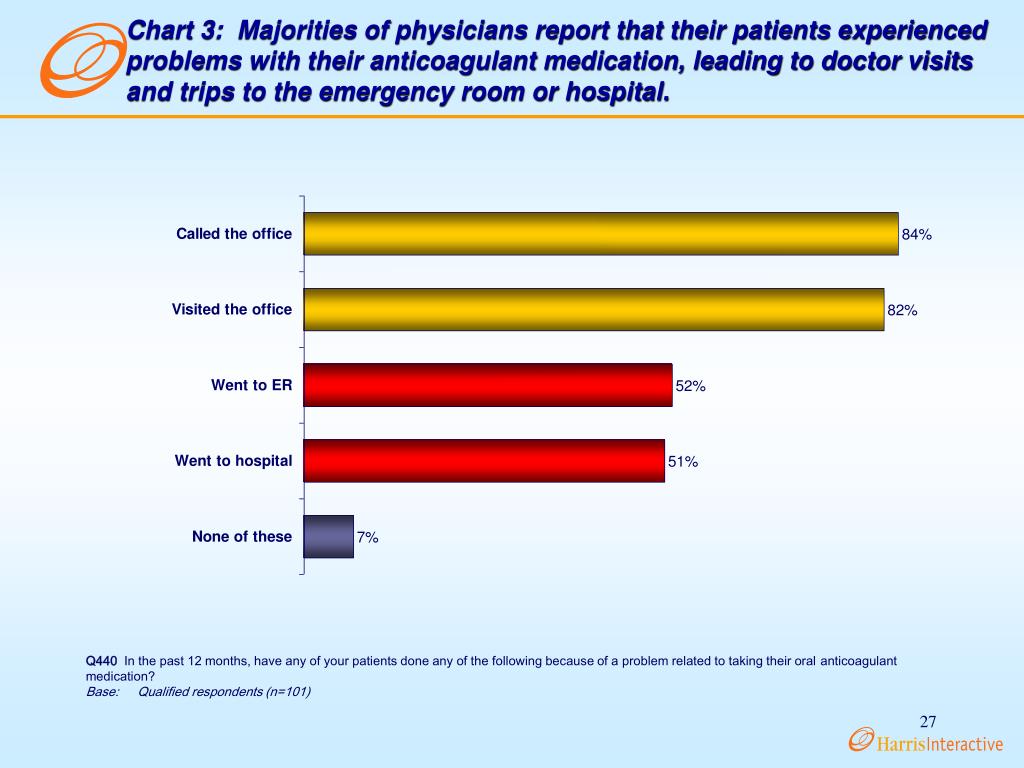 Chart 3: Majorities of physicians report that their patients experienced problems with their anticoagulant medication, leading to doctor visits and trips to the emergency room or hospital.

Called the office 84%

Visited the office 82%

Went to ER 52%

Went to hospital 51%

None of these 7%

Q440 In the past 12 months, have any of your patients done any of the following because of a problem related to taking their oral anticoagulant medication?
Base: Qualified respondents (n=101)

27

HarrisInteractive